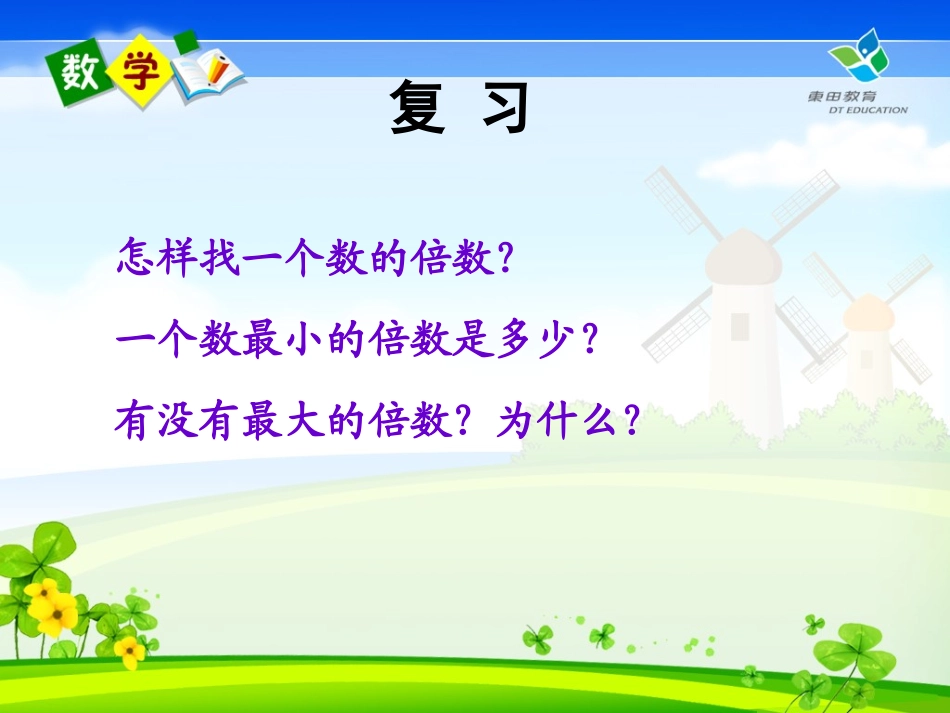 数学

東田教育
DT EDUCATION

复 习

怎样找一个数的倍数?

一个数最小的倍数是多少?

有没有最大的倍数?为什么?